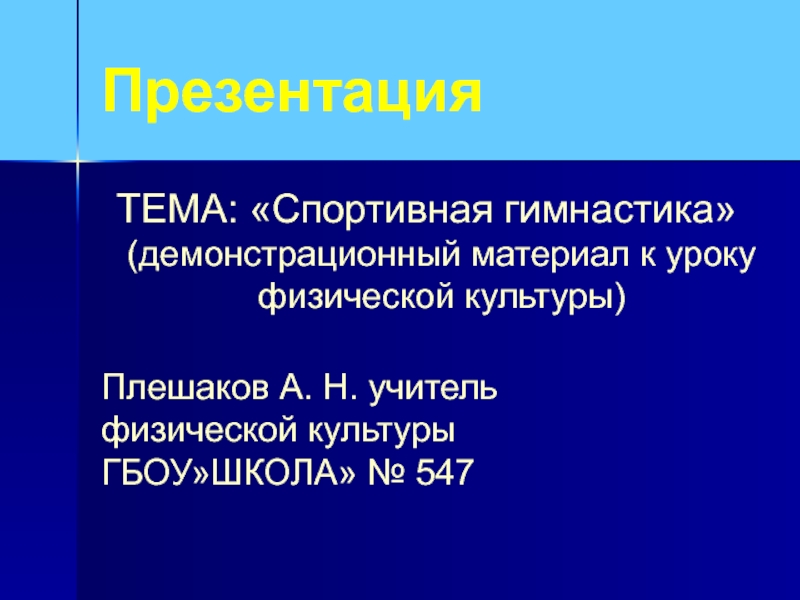 Презентация

ТЕМА: «Спортивная гимнастика» (демонстрационный материал к уроку физической культуры)

Плешаков А. Н. учитель физической культуры ГБОУ»ШКОЛА» № 547